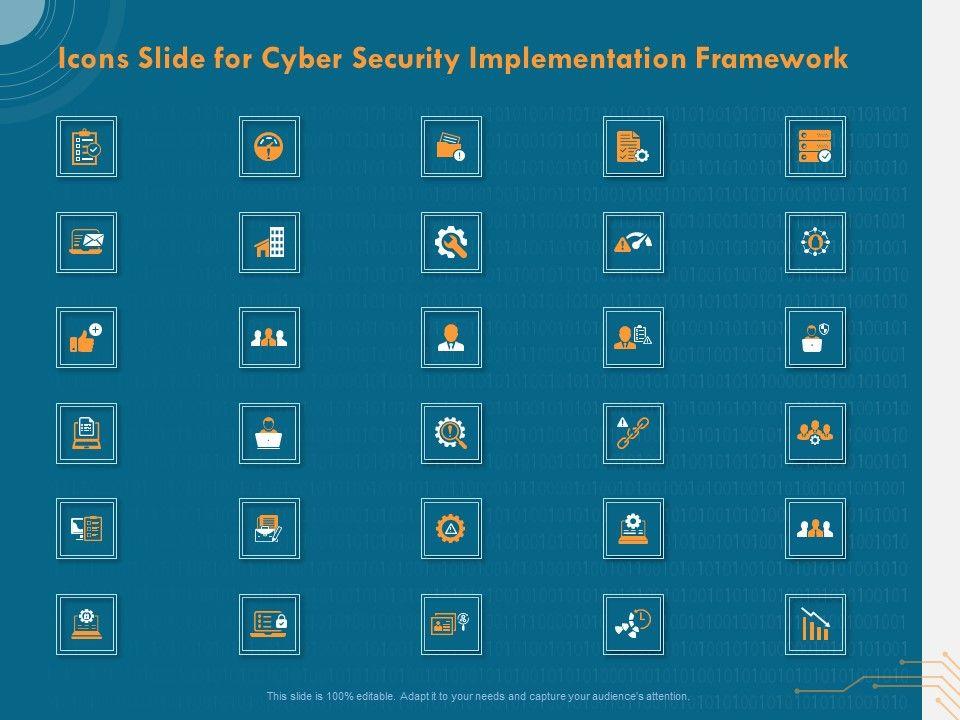 Icons Slide for Cyber Security Implementation Framework

This slide is 100% editable. Adapt it to your needs and capture your audience's attention.